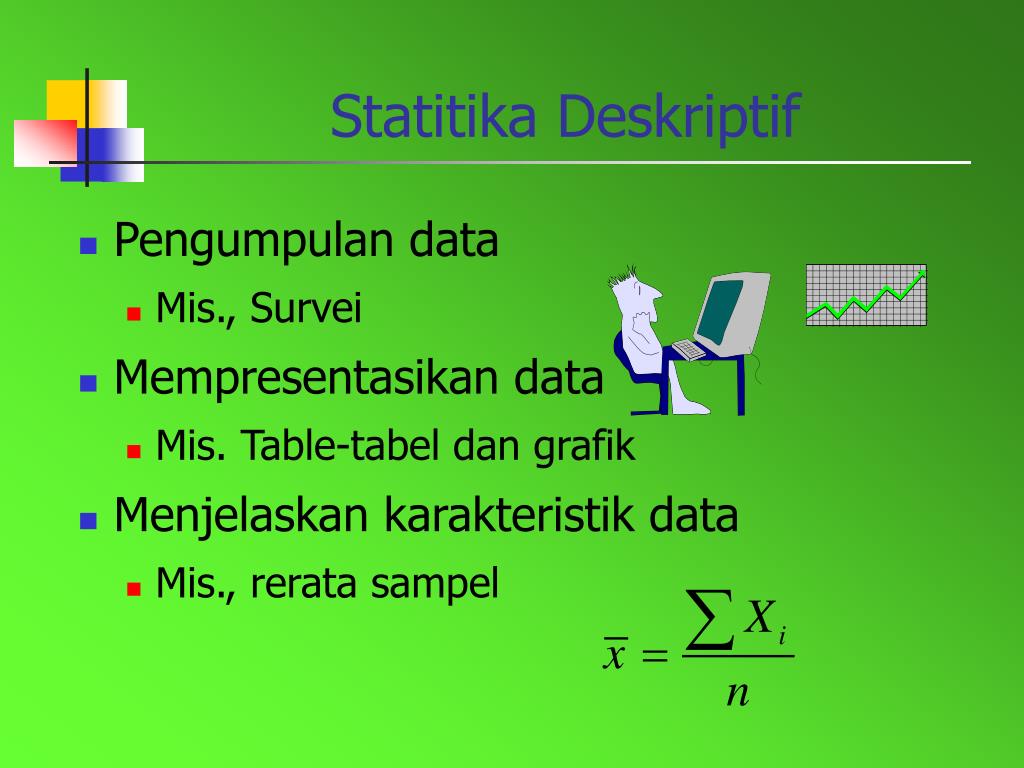 Statitika Deskriptif

Pengumpulan data

Mis., Survei

Mempresentasikan data

Mis. Table-tabel dan grafik

Menjelaskan karakteristik data

Mis., rerata sampel

$\overline{x} = \frac{\sum X_i}{n}$